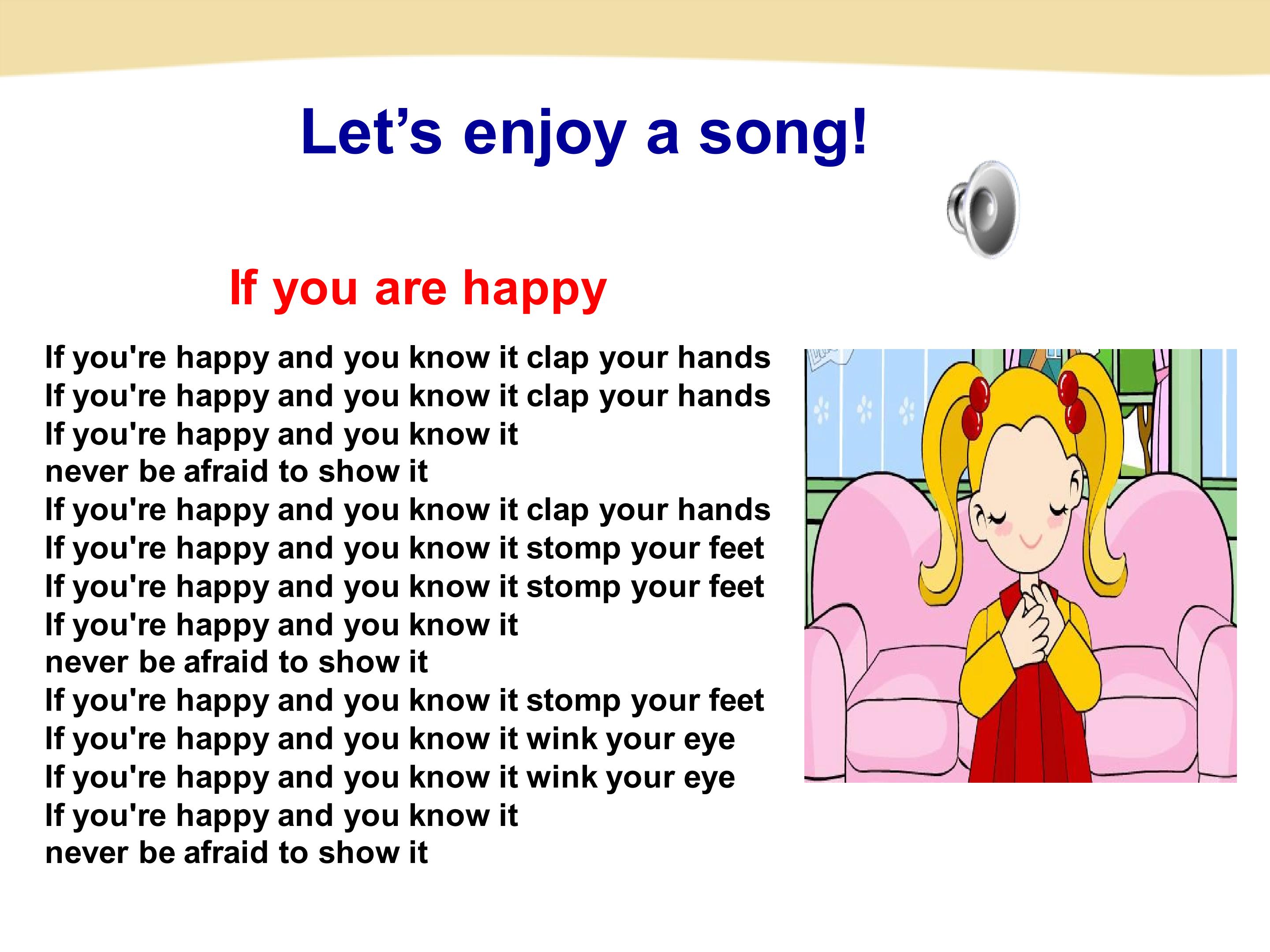 Let’s enjoy a song!

If you are happy

If you're happy and you know it clap your hands
If you're happy and you know it clap your hands
If you're happy and you know it
never be afraid to show it
If you're happy and you know it clap your hands
If you're happy and you know it stomp your feet
If you're happy and you know it stomp your feet
If you're happy and you know it
never be afraid to show it
If you're happy and you know it stomp your feet
If you're happy and you know it wink your eye
If you're happy and you know it wink your eye
If you're happy and you know it
never be afraid to show it